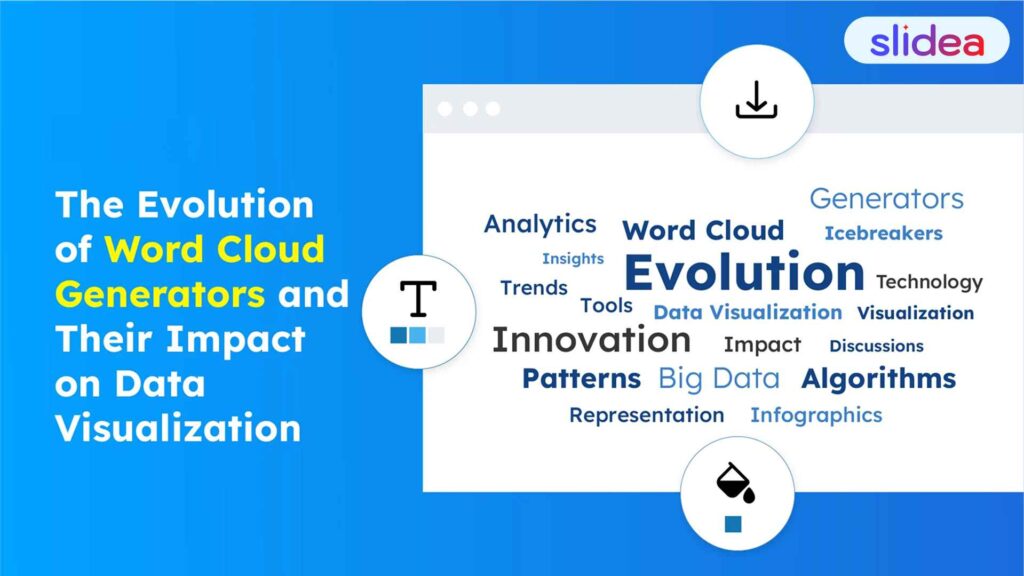 slidea

The Evolution of Word Cloud Generators and Their Impact on Data Visualization

T

Generators
Analytics Word Cloud Icebreakers
Insights Evolution Technology
Trends Tools Data Visualization Visualization
Innovation Impact Discussions
Patterns Big Data Algorithms
Representation Infographics